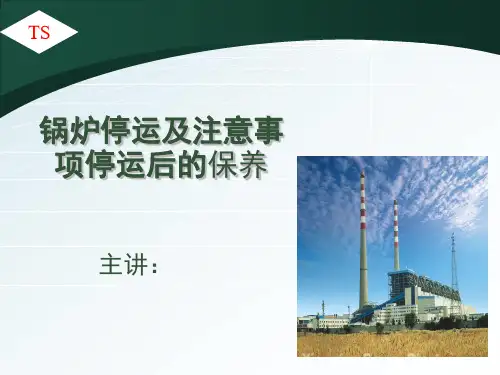 TS

锅炉停运及注意事项停运后的保养

主讲：